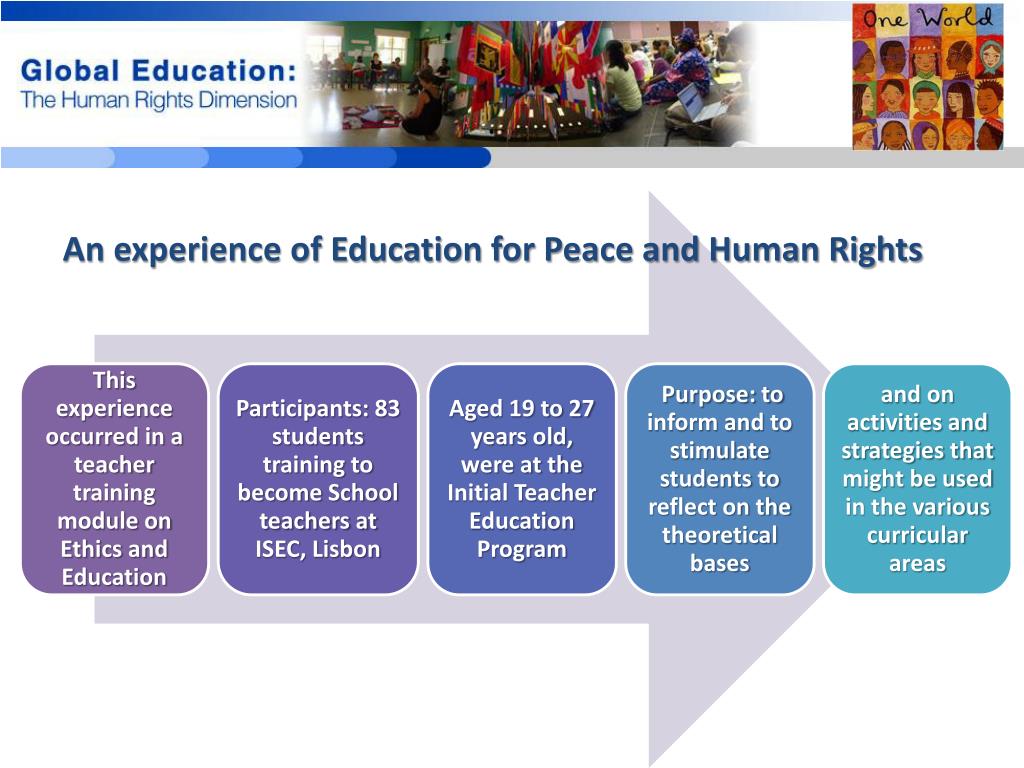 Global Education:
The Human Rights Dimension

One World

An experience of Education for Peace and Human Rights

This experience occurred in a teacher training module on Ethics and Education

Participants: 83 students training to become School teachers at ISEC, Lisbon

Aged 19 to 27 years old, were at the Initial Teacher Education Program

Purpose: to inform and to stimulate students to reflect on the theoretical bases

and on activities and strategies that might be used in the various curricular areas